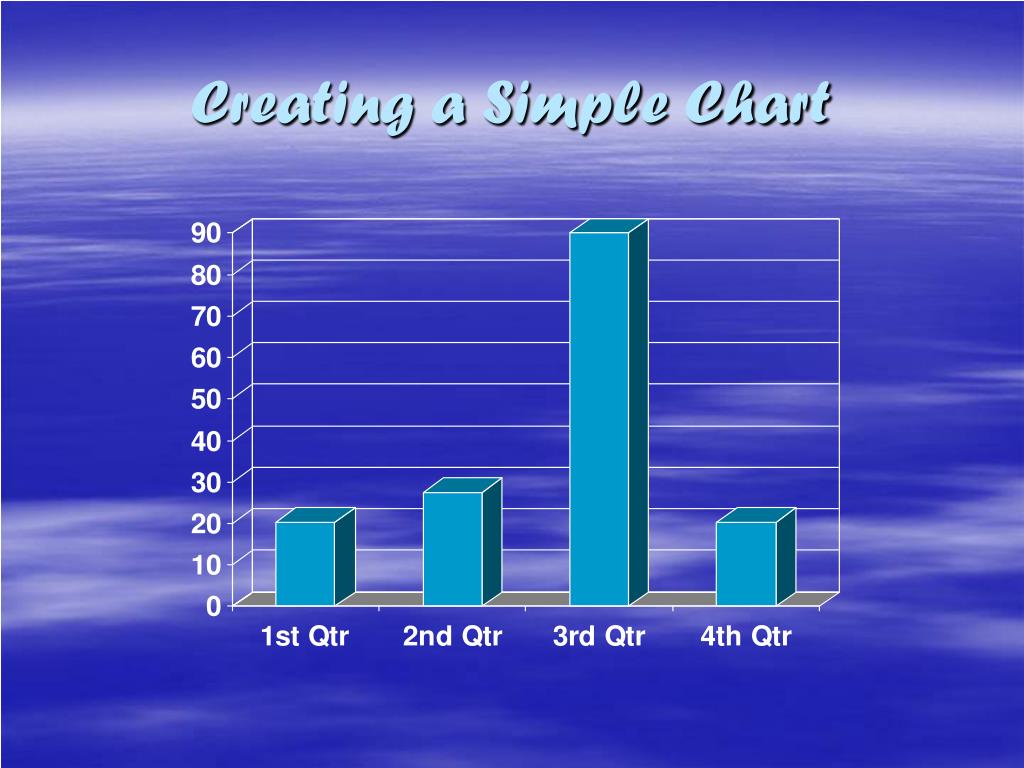 Creating a Simple Chart

90
80
70
60
50
40
30
20
10
0

1st Qtr
2nd Qtr
3rd Qtr
4th Qtr